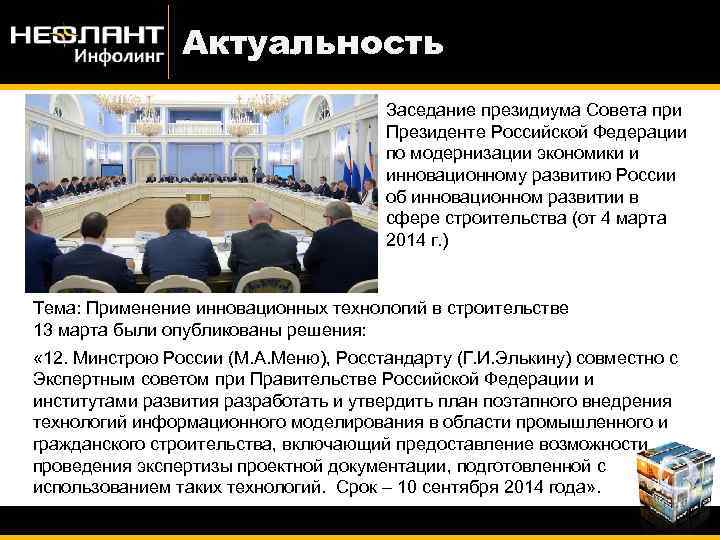 НЕОЛАНТ
Инфолинг

Актуальность

Заседание президиума Совета при Президенте Российской Федерации по модернизации экономики и инновационному развитию России об инновационном развитии в сфере строительства (от 4 марта 2014 г.)

Тема: Применение инновационных технологий в строительстве
13 марта были опубликованы решения:

«12. Минстрою России (М.А.Меню), Росстандарту (Г.И.Элькину) совместно с Экспертным советом при Правительстве Российской Федерации и институтами развития разработать и утвердить план поэтапного внедрения технологий информационного моделирования в области промышленного и гражданского строительства, включающий предоставление возможности проведения экспертизы проектной документации, подготовленной с использованием таких технологий. Срок – 10 сентября 2014 года».